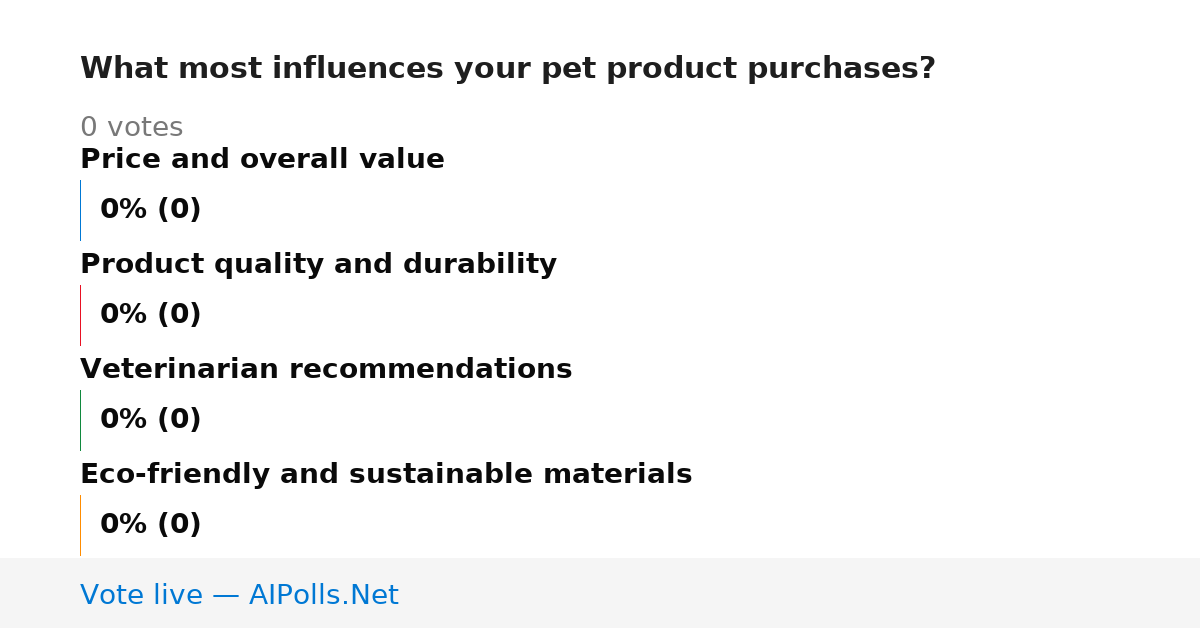 What most influences your pet product purchases?

0 votes

Price and overall value

0% (0)

Product quality and durability

0% (0)

Veterinarian recommendations

0% (0)

Eco-friendly and sustainable materials

0% (0)

Vote live — AIPolls.Net